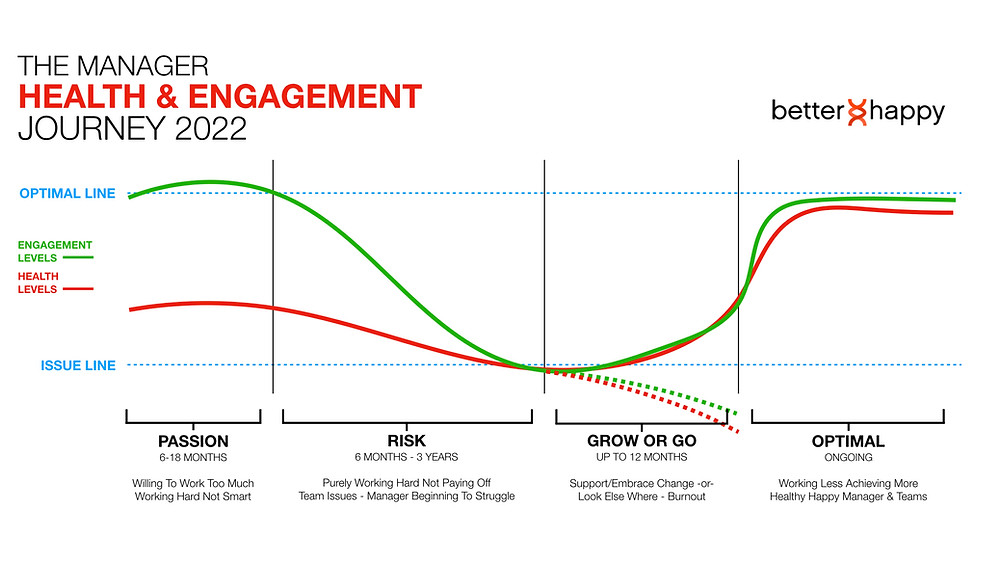 THE MANAGER
HEALTH & ENGAGEMENT
JOURNEY 2022

better happy

OPTIMAL LINE

ENGAGEMENT LEVELS

HEALTH LEVELS

ISSUE LINE

PASSION
6-18 MONTHS
Willing To Work Too Much
Working Hard Not Smart

RISK
6 MONTHS - 3 YEARS
Purely Working Hard Not Paying Off
Team Issues - Manager Beginning To Struggle

GROW OR GO
UP TO 12 MONTHS
Support/Embrace Change -or-
Look Else Where - Burnout

OPTIMAL
ONGOING
Working Less Achieving More
Healthy Happy Manager & Teams